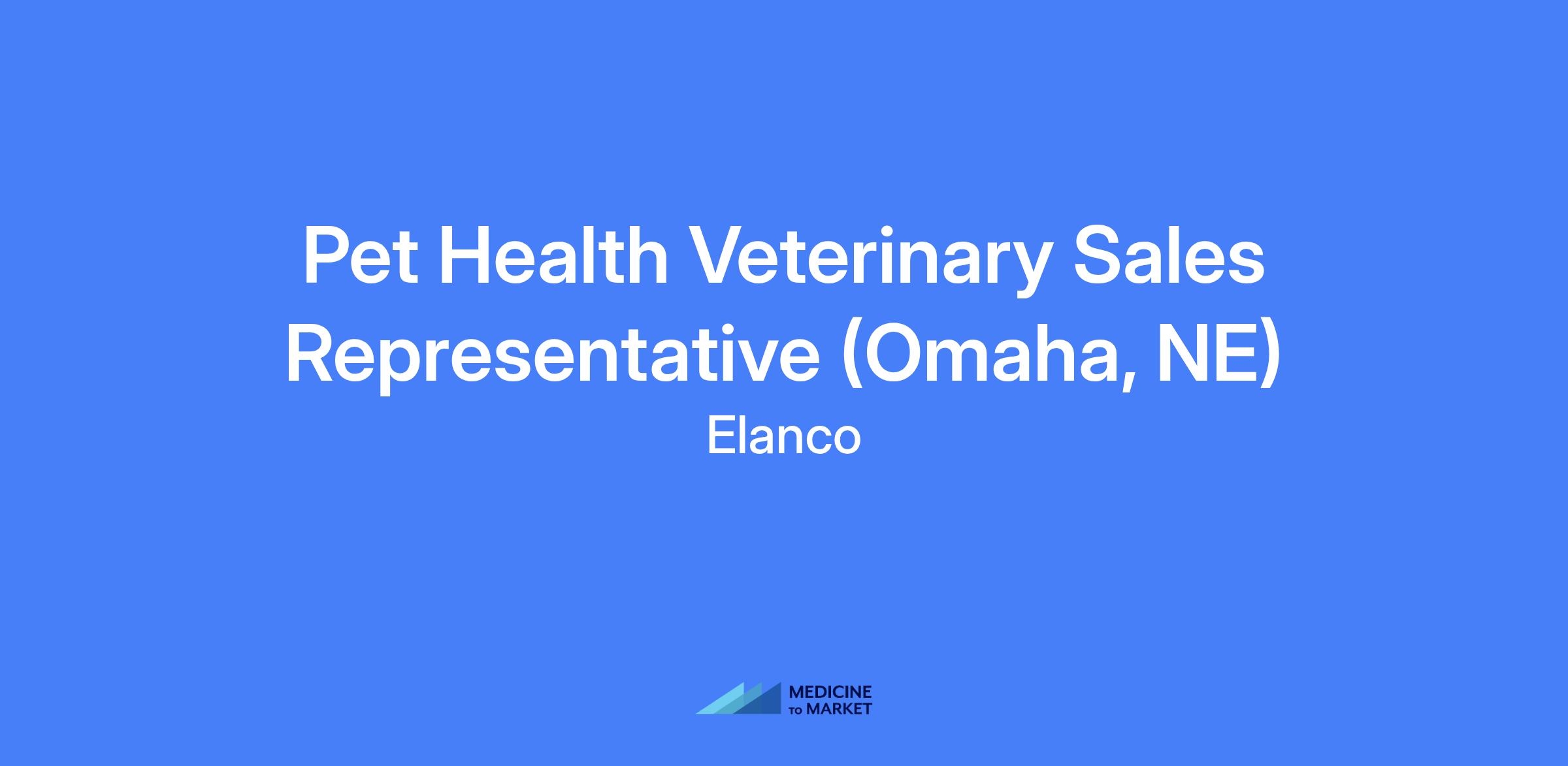 Pet Health Veterinary Sales Representative (Omaha, NE)

Elanco

MEDICINE TO MARKET